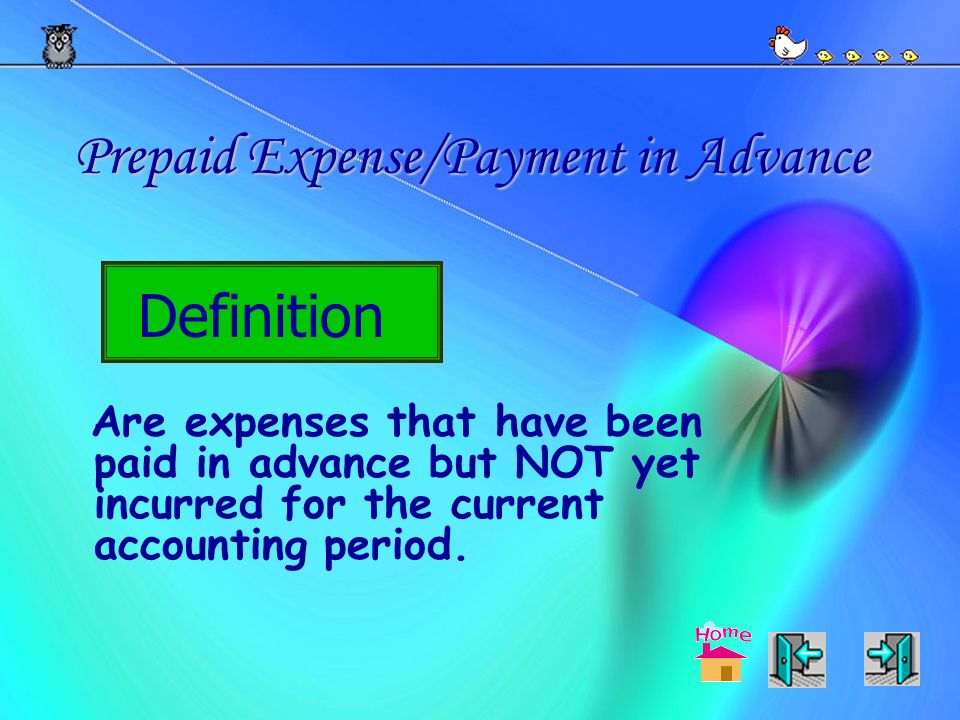 Prepaid Expense/Payment in Advance

Definition

Are expenses that have been paid in advance but NOT yet incurred for the current accounting period.

Home